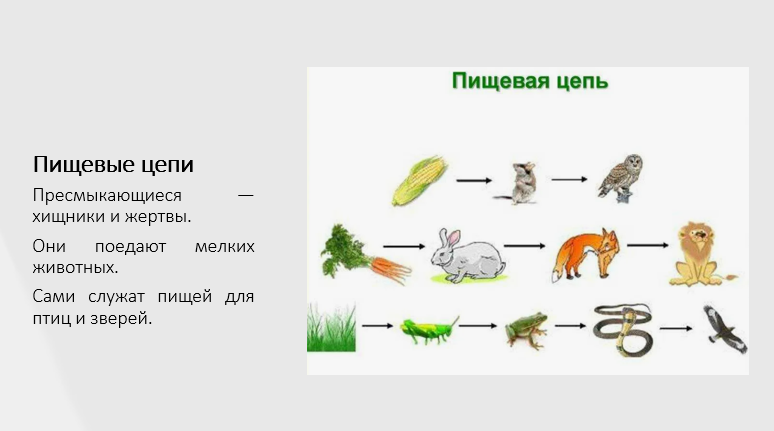 Пищевые цепи

Пресмыкающиеся — хищники и жертвы.

Они поедают мелких животных.

Сами служат пищей для птиц и зверей.

Пищевая цепь